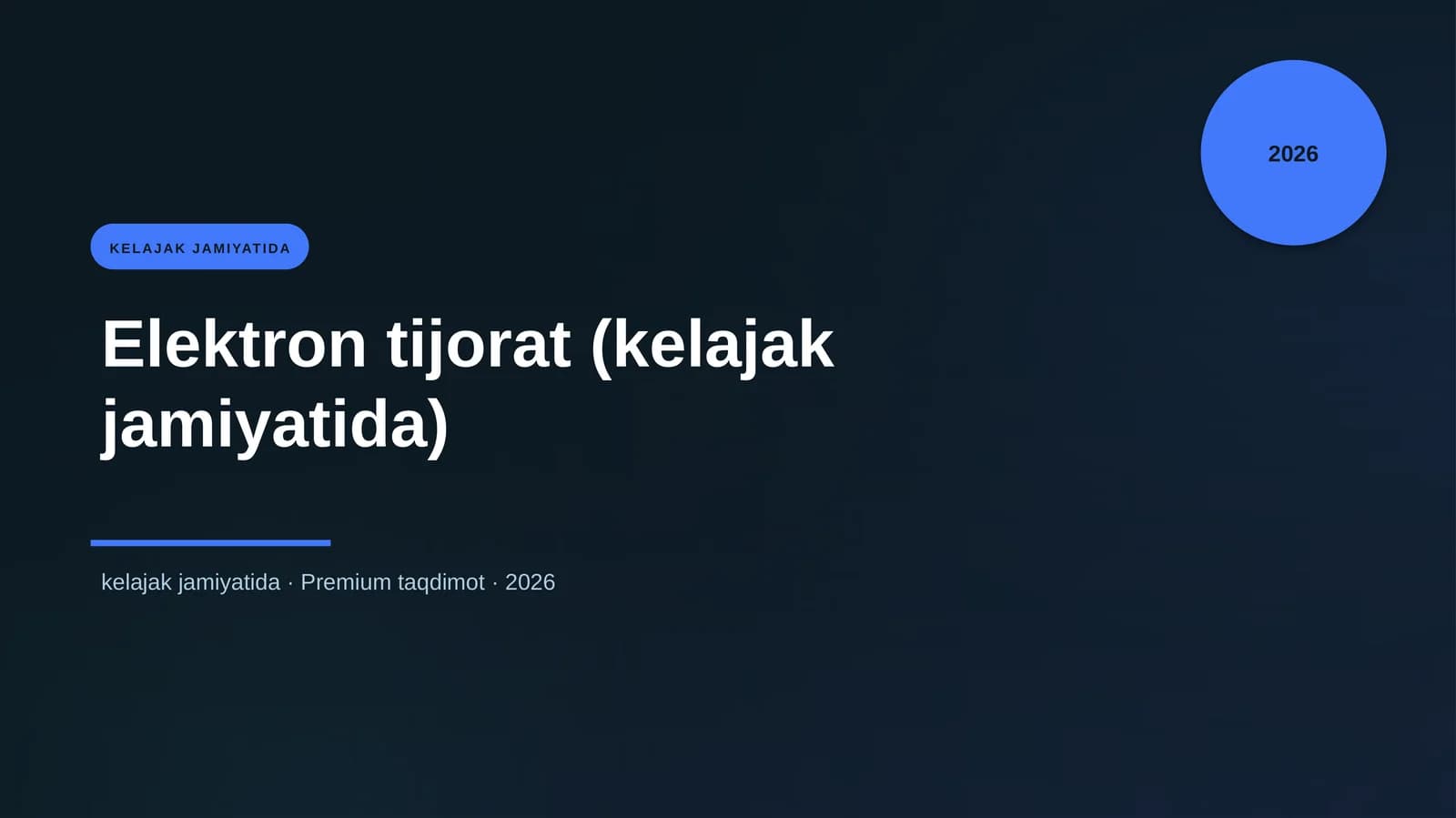 2026

KELAJAK JAMIYATIDA

Elektron tijorat (kelajak jamiyatida)

kelajak jamiyatida · Premium taqdimot · 2026